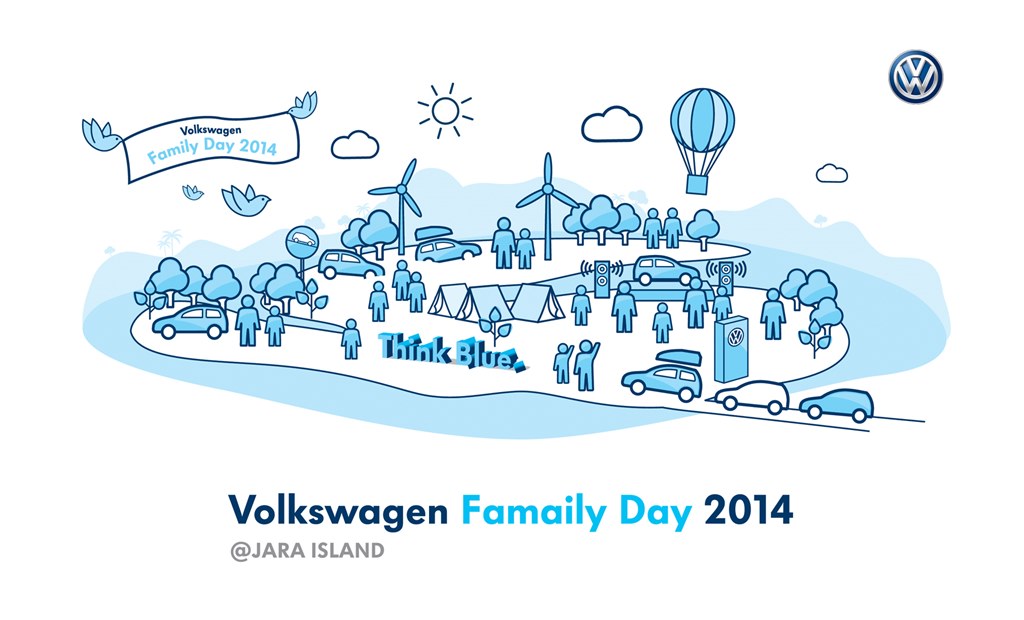 Volkswagen
Family Day 2014

Think Blue.

Volkswagen Famaily Day 2014
@JARA ISLAND